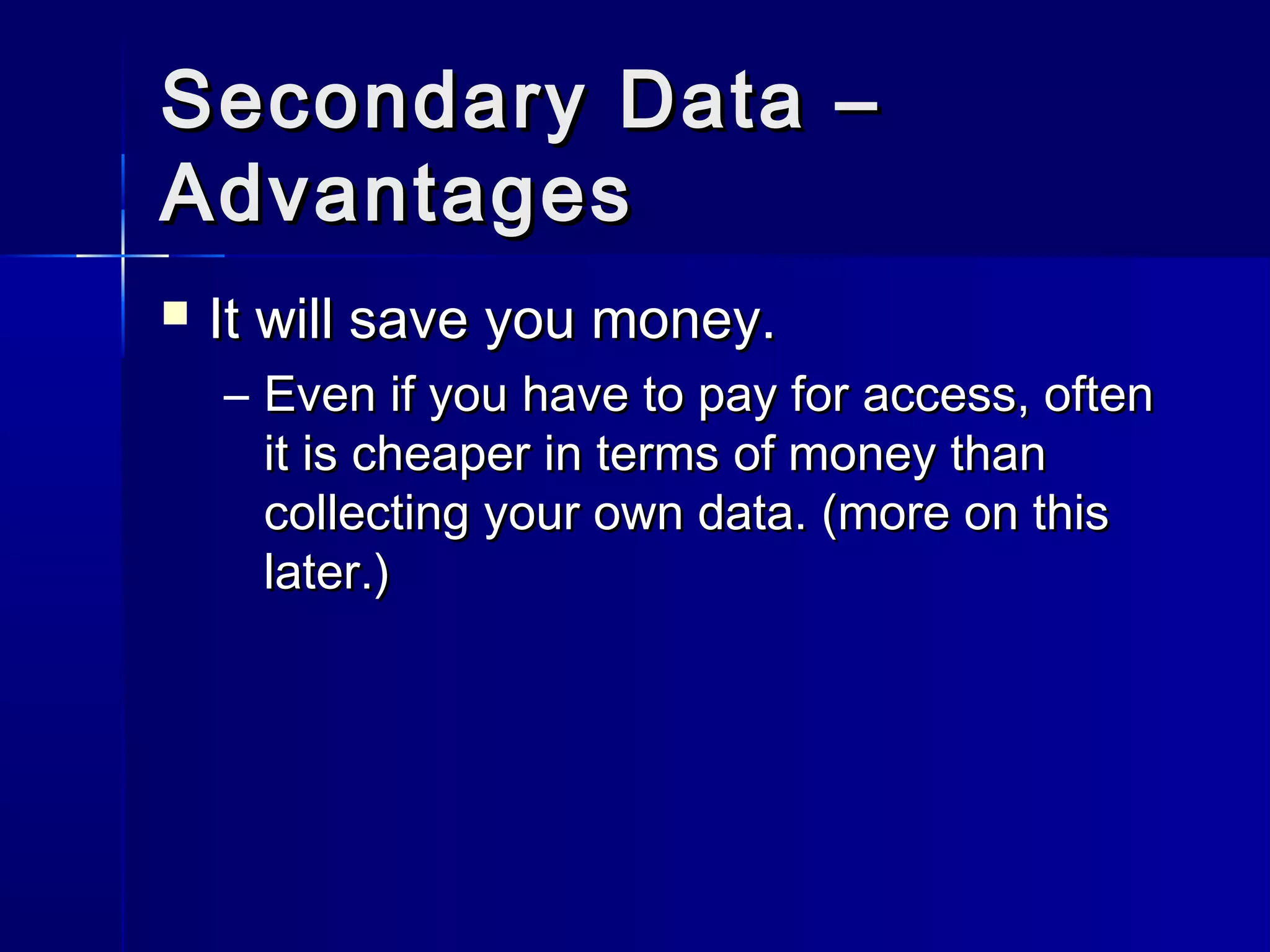 Secondary Data – Advantages

It will save you money.

– Even if you have to pay for access, often it is cheaper in terms of money than collecting your own data. (more on this later.)